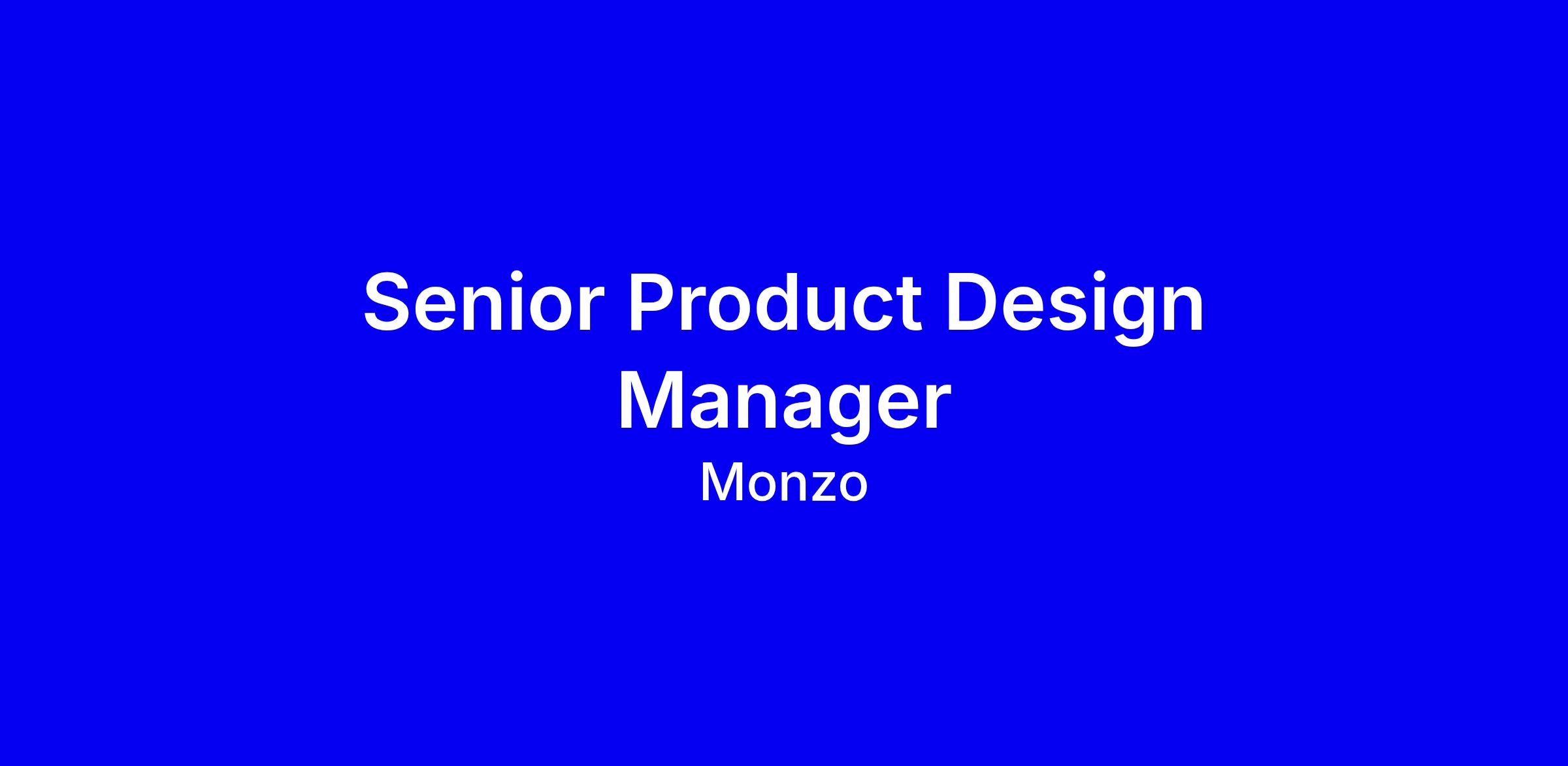 Senior Product Design Manager

Monzo